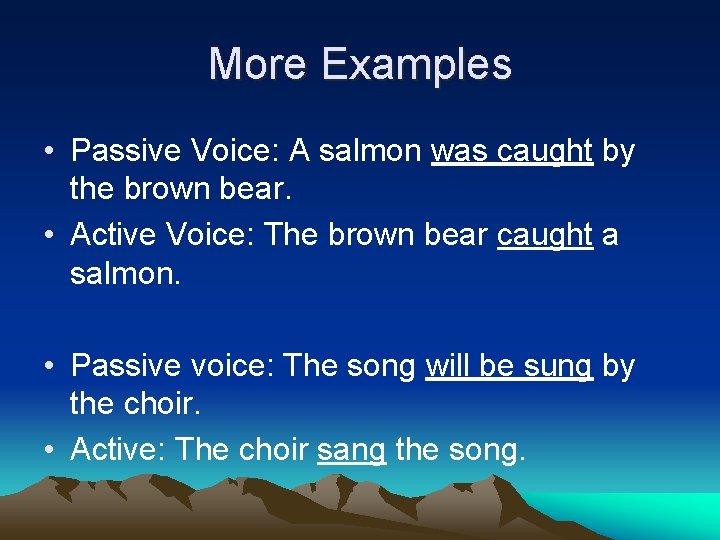 More Examples

• Passive Voice: A salmon was caught by the brown bear.
• Active Voice: The brown bear caught a salmon.

• Passive voice: The song will be sung by the choir.
• Active: The choir sang the song.